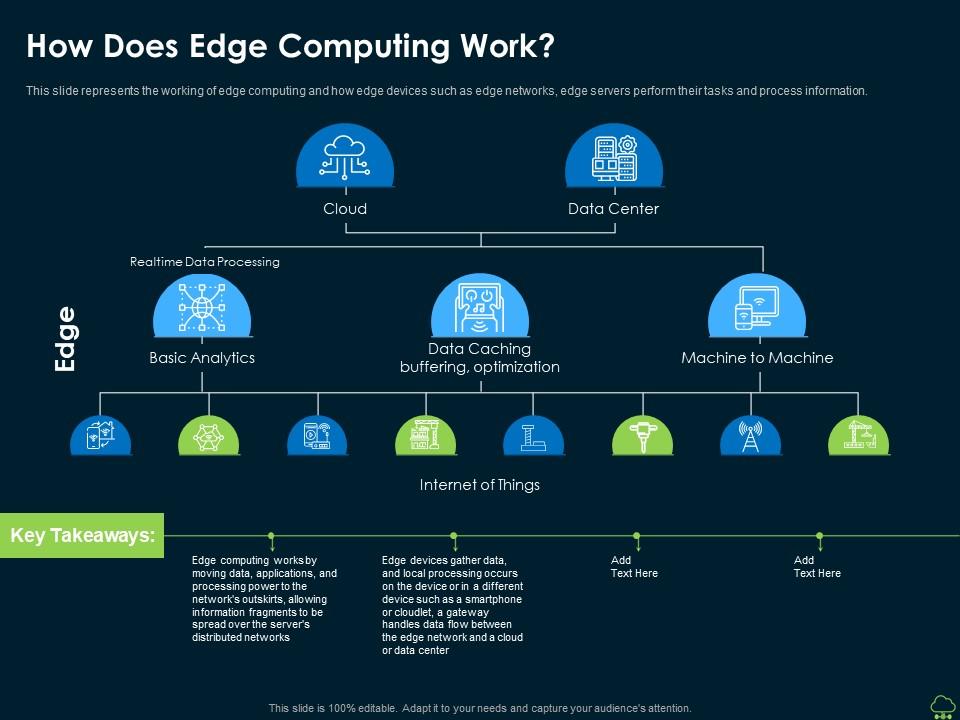 How Does Edge Computing Work?

This slide represents the working of edge computing and how edge devices such as edge networks, edge servers perform their tasks and process information.

Cloud

Data Center

Realtime Data Processing

Edge

Basic Analytics

Data Caching buffering, optimization

Machine to Machine

Internet of Things

Key Takeaways:

Edge computing works by moving data, applications, and processing power to the network's outskirts, allowing information fragments to be spread over the server's distributed networks

Edge devices gather data, and local processing occurs on the device or in a different device such as a smartphone or cloudlet, a gateway handles data flow between the edge network and a cloud or data center

Add Text Here

Add Text Here

This slide is 100% editable. Adapt it to your needs and capture your audience's attention.